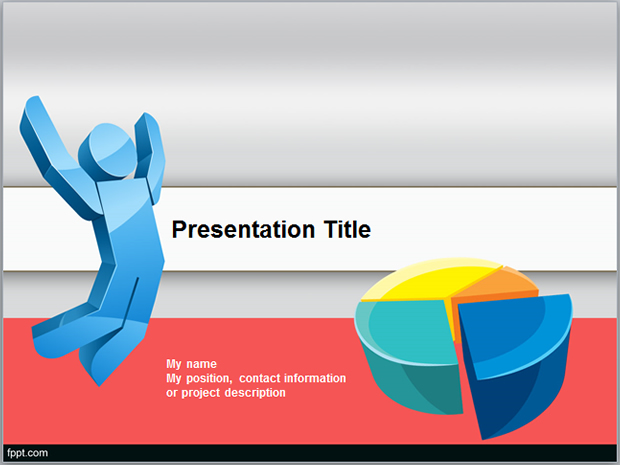 Presentation Title

My name
My position, contact information
or project description

fppt.com